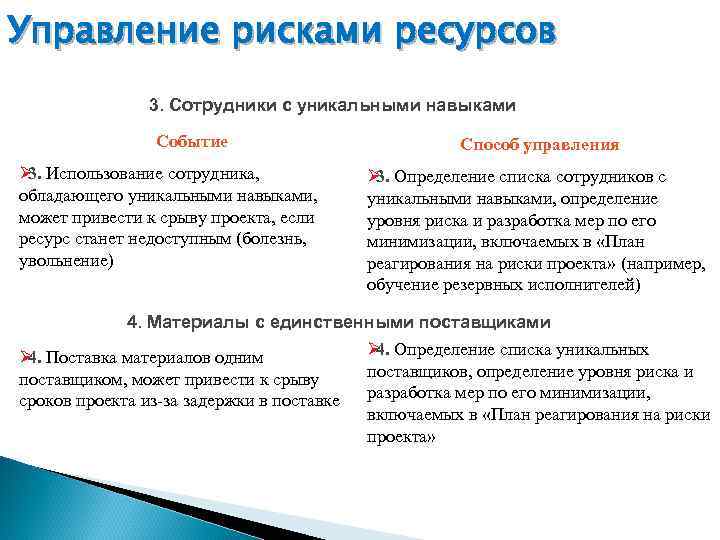 Управление рисками ресурсов

3. Сотрудники с уникальными навыками

Событие

3. Использование сотрудника, обладающего уникальными навыками, может привести к срыву проекта, если ресурс станет недоступным (болезнь, увольнение)

Способ управления

3. Определение списка сотрудников с уникальными навыками, определение уровня риска и разработка мер по его минимизации, включаемых в «План реагирования на риски проекта» (например, обучение резервных исполнителей)

4. Материалы с единственными поставщиками

4. Поставка материалов одним поставщиком, может привести к срыву сроков проекта из-за задержки в поставке

4. Определение списка уникальных поставщиков, определение уровня риска и разработка мер по его минимизации, включаемых в «План реагирования на риски проекта»